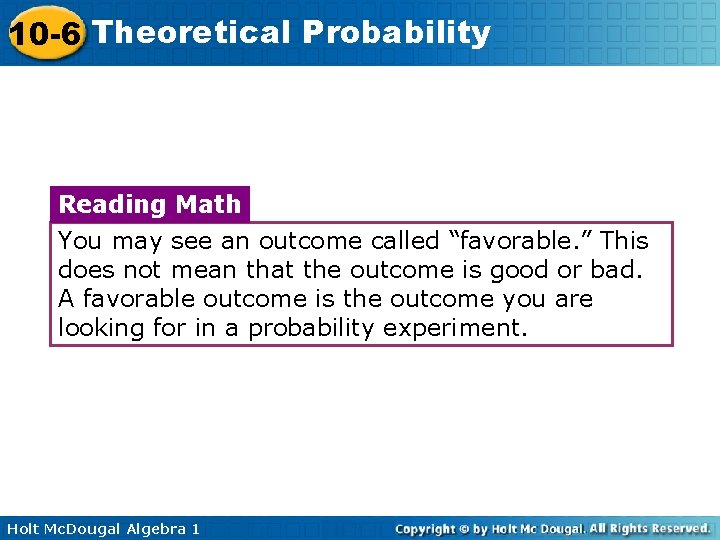 10-6 Theoretical Probability

Reading Math

You may see an outcome called “favorable.” This does not mean that the outcome is good or bad. A favorable outcome is the outcome you are looking for in a probability experiment.

Holt McDougal Algebra 1

Copyright © by Holt Mc Dougal. All Rights Reserved.